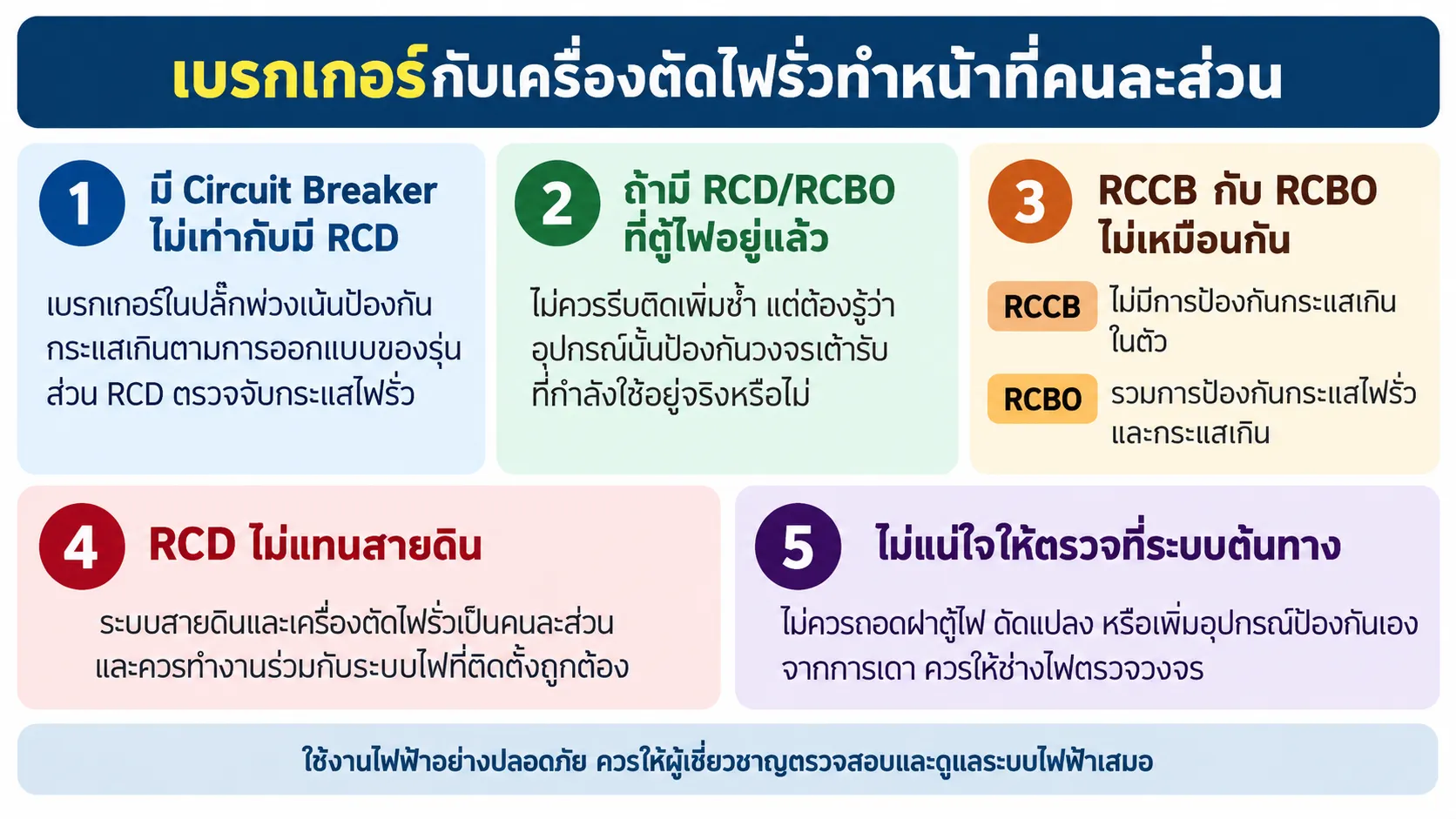 เบรกเกอร์กับเครื่องตัดไฟรั่วทำหน้าที่คนละส่วน

1 มี Circuit Breaker ไม่เท่ากับมี RCD

เบรกเกอร์ในปลั๊กพ่วงเน้นป้องกันกระแสเกินตามการออกแบบของรุ่น ส่วน RCD ตรวจจับกระแสไฟรั่ว

2 ถ้ามี RCD/RCBO ที่ตู้ไฟอยู่แล้ว

ไม่ควรรีบติดเพิ่มซ้ำ แต่ต้องรู้ว่าอุปกรณ์นั้นป้องกันวงจรเต้ารับที่กำลังใช้อยู่จริงหรือไม่

3 RCCB กับ RCBO ไม่เหมือนกัน

RCCB ไม่มีการป้องกันกระแสเกินในตัว

RCBO รวมการป้องกันกระแสไฟรั่วและกระแสเกิน

4 RCD ไม่แทนสายดิน

ระบบสายดินและเครื่องตัดไฟรั่วเป็นคนละส่วน และควรทำงานร่วมกับระบบไฟที่ติดตั้งถูกต้อง

5 ไม่แน่ใจให้ตรวจที่ระบบต้นทาง

ไม่ควรถอดฝาตู้ไฟ ดัดแปลง หรือเพิ่มอุปกรณ์ป้องกันเองจากการเดา ควรให้ช่างไฟตรวจวงจร

ใช้งานไฟฟ้าอย่างปลอดภัย ควรให้ผู้เชี่ยวชาญตรวจสอบและดูแลระบบไฟฟ้าเสมอ